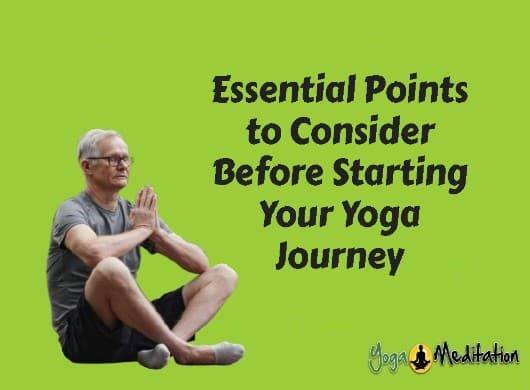 Essential Points to Consider Before Starting Your Yoga Journey

Yoga Meditation